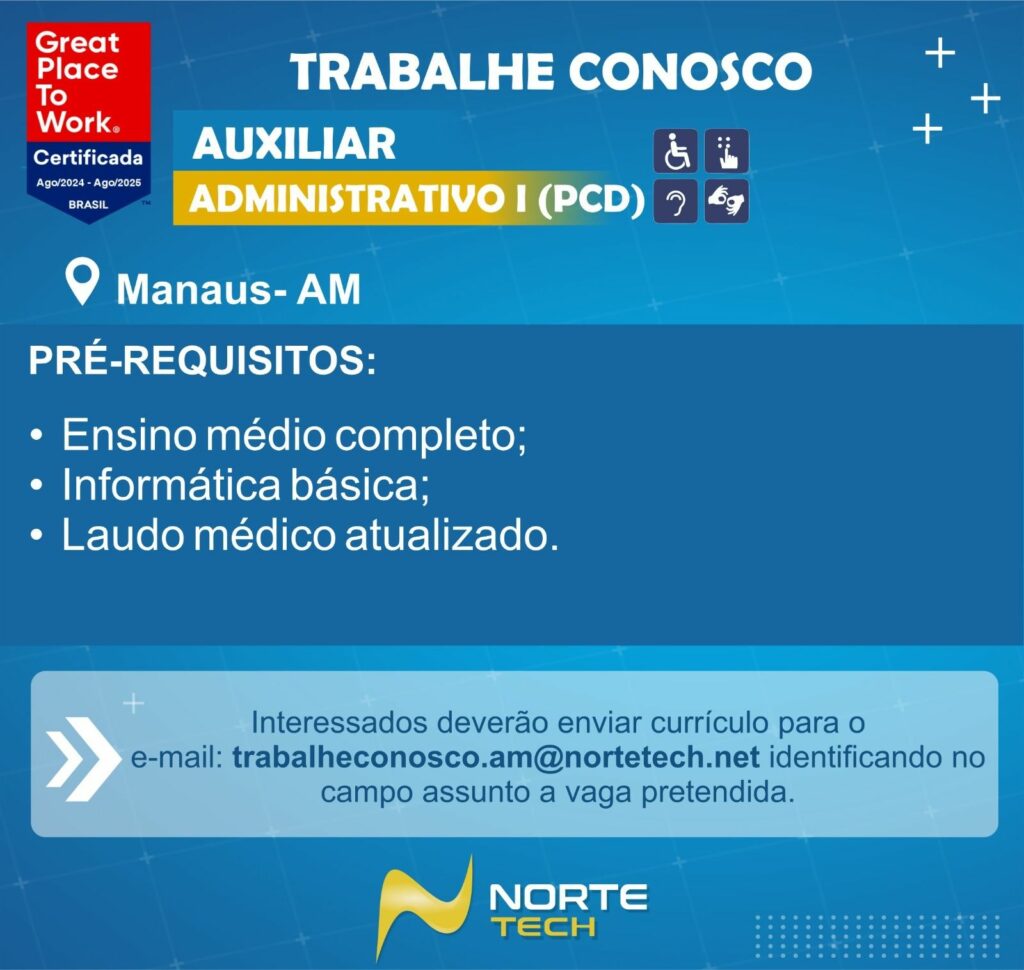 Great Place To Work®
Certificada
Ago/2024 - Ago/2025
BRASIL

TRABALHE CONOSCO

AUXILIAR
ADMINISTRATIVO I (PCD)

Manaus- AM

PRÉ-REQUISITOS:

• Ensino médio completo;
• Informática básica;
• Laudo médico atualizado.

Interessados deverão enviar currículo para o e-mail: trabalheconosco.am@nortetech.net identificando no campo assunto a vaga pretendida.

NORTE TECH